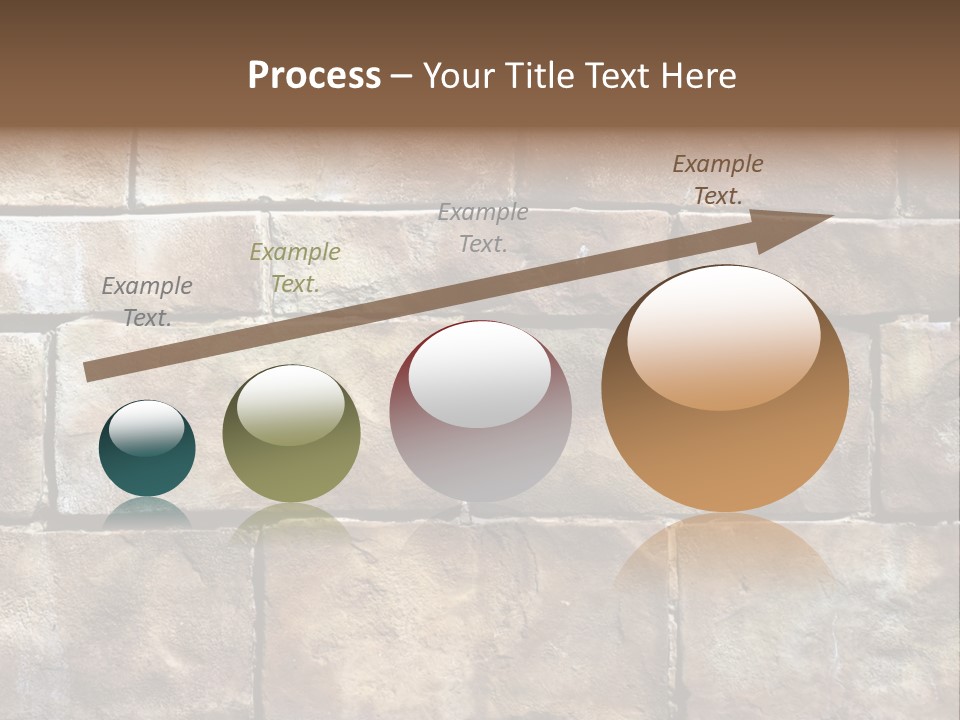 Process – Your Title Text Here

Example Text.

Example Text.

Example Text.

Example Text.